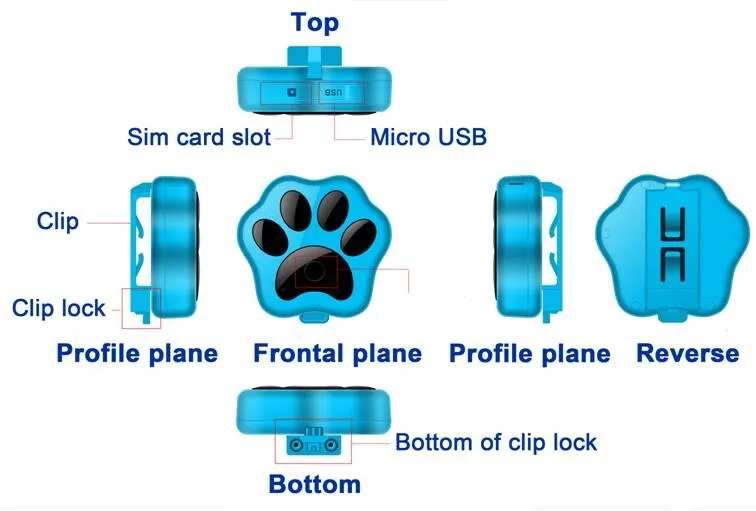 Top

USB

Sim card slot

Micro USB

Clip

Clip lock

Profile plane

Frontal plane

Profile plane

Reverse

Bottom of clip lock

Bottom